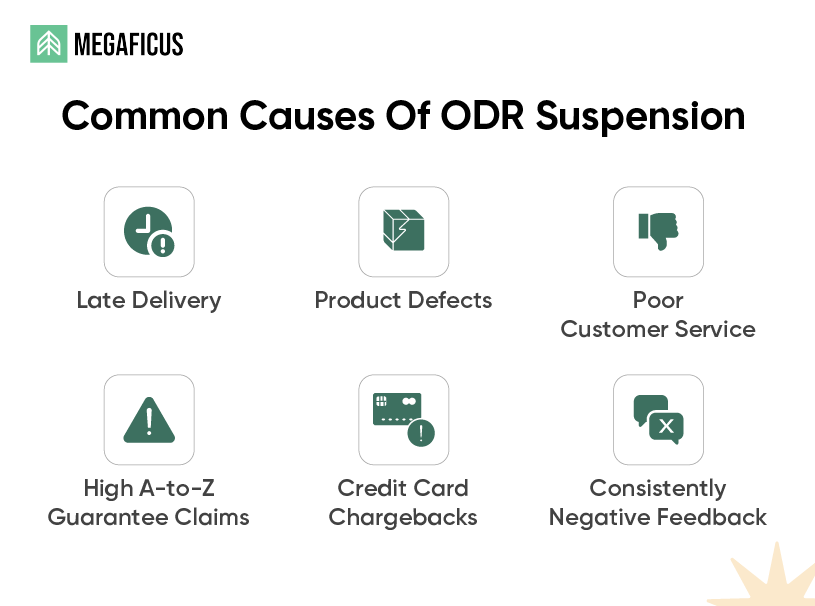 MEGAFICUS

Common Causes Of ODR Suspension

Late Delivery

Product Defects

Poor Customer Service

High A-to-Z Guarantee Claims

Credit Card Chargebacks

Consistently Negative Feedback